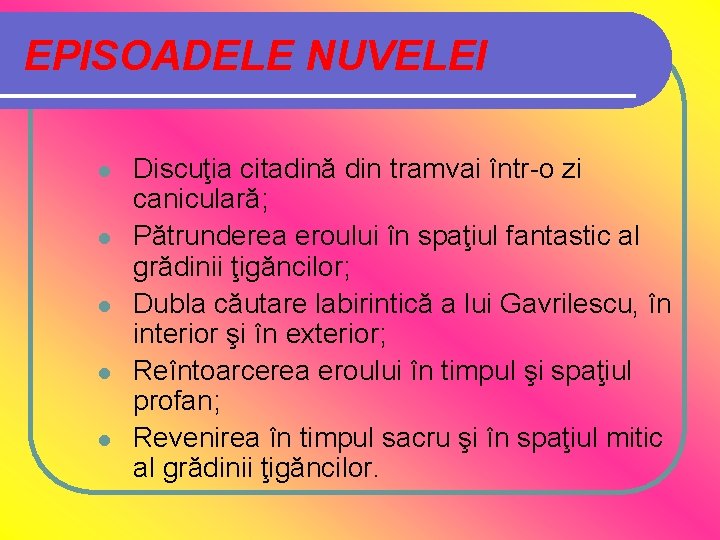 EPISOADELE NUVELEI

- Discuţia citadină din tramvai într-o zi caniculară;
- Pătrunderea eroului în spaţiul fantastic al grădinii ţigăncilor;
- Dubla căutare labirintică a lui Gavrilescu, în interior şi în exterior;
- Reîntoarcerea eroului în timpul şi spaţiul profan;
- Revenirea în timpul sacru şi în spaţiul mitic al grădinii ţigăncilor.